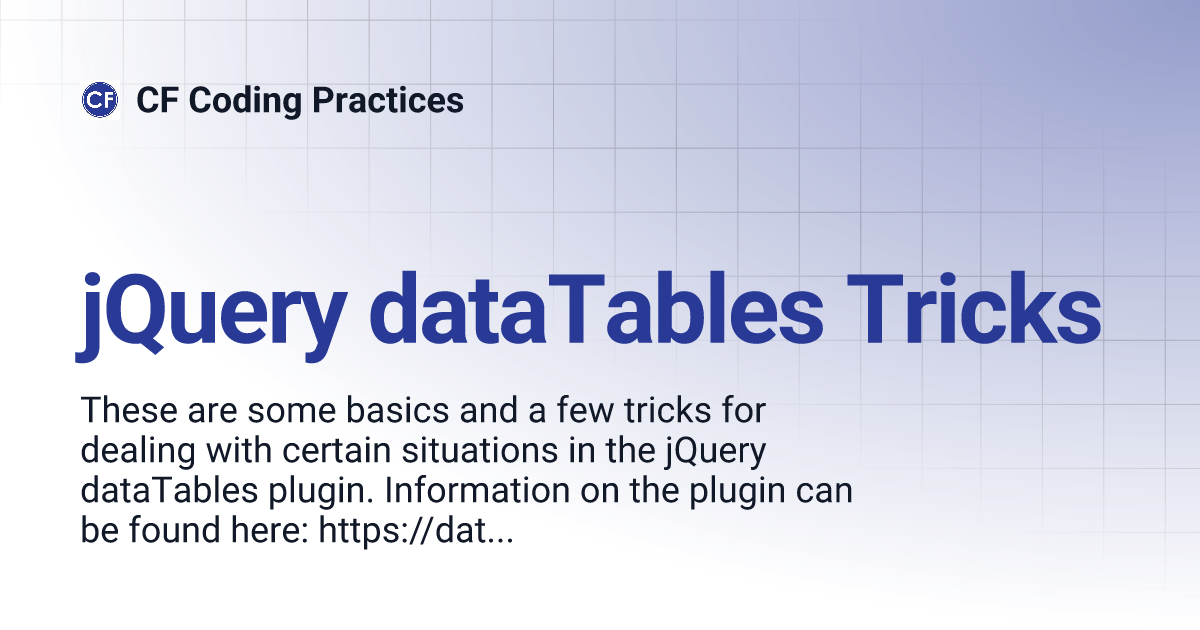 CF CF Coding Practices

jQuery dataTables Tricks

These are some basics and a few tricks for dealing with certain situations in the jQuery dataTables plugin. Information on the plugin can be found here: https://dat...